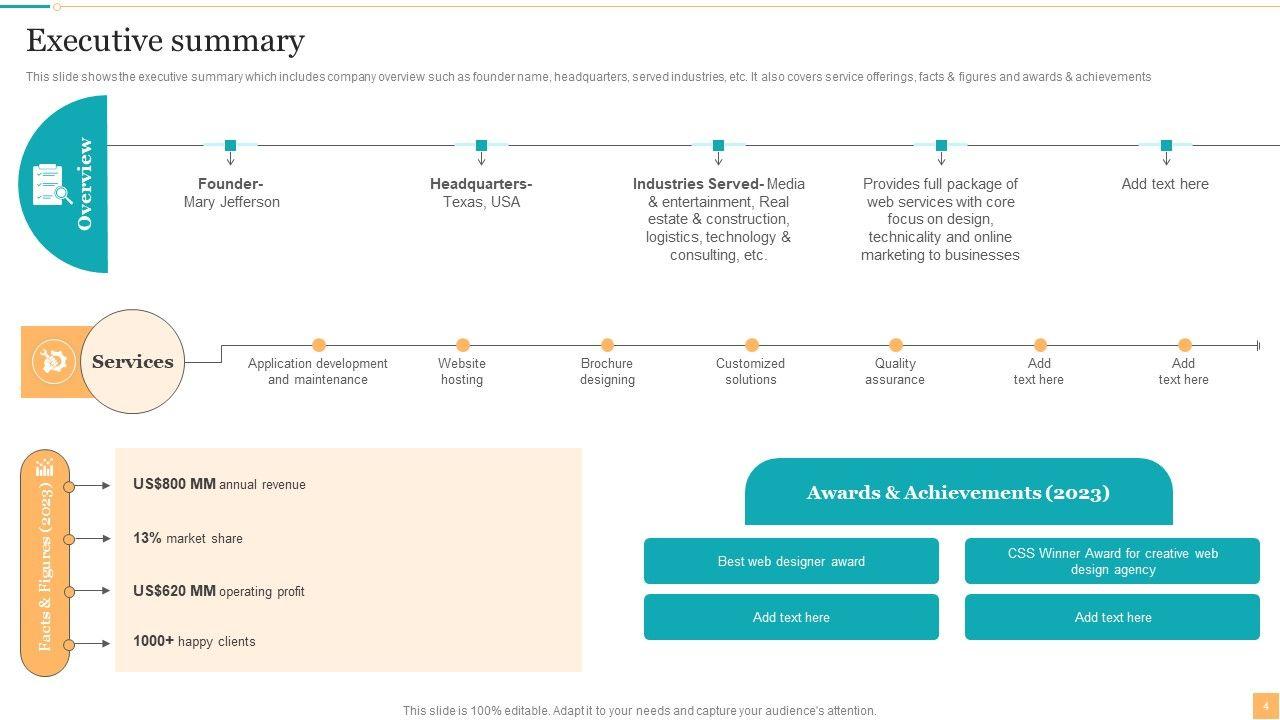 Executive summary

This slide shows the executive summary which includes company overview such as founder name, headquarters, served industries, etc. It also covers service offerings, facts & figures and awards & achievements

Overview

Founder- Mary Jefferson

Headquarters- Texas, USA

Industries Served- Media & entertainment, Real estate & construction, logistics, technology & consulting, etc.

Provides full package of web services with core focus on design, technicality and online marketing to businesses

Add text here

Services

Application development and maintenance

Website hosting

Brochure designing

Customized solutions

Quality assurance

Add text here

Add text here

Facts & Figures (2023)

US$800 MM annual revenue

13% market share

US$620 MM operating profit

1000+ happy clients

Awards & Achievements (2023)

Best web designer award

CSS Winner Award for creative web design agency

Add text here

Add text here

This slide is 100% editable. Adapt it to your needs and capture your audience's attention.

4